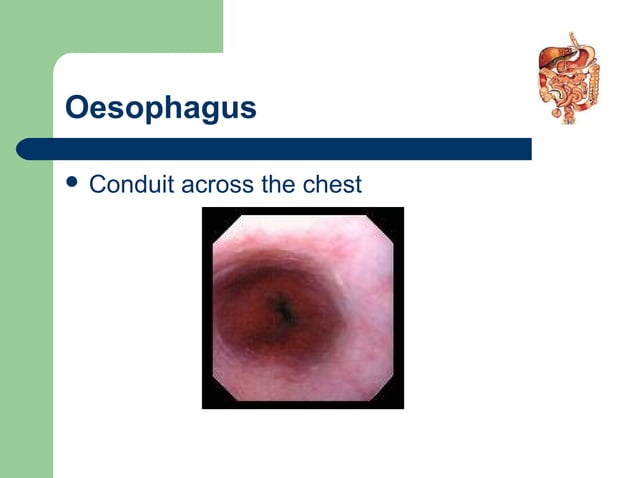 Oesophagus

• Conduit across the chest